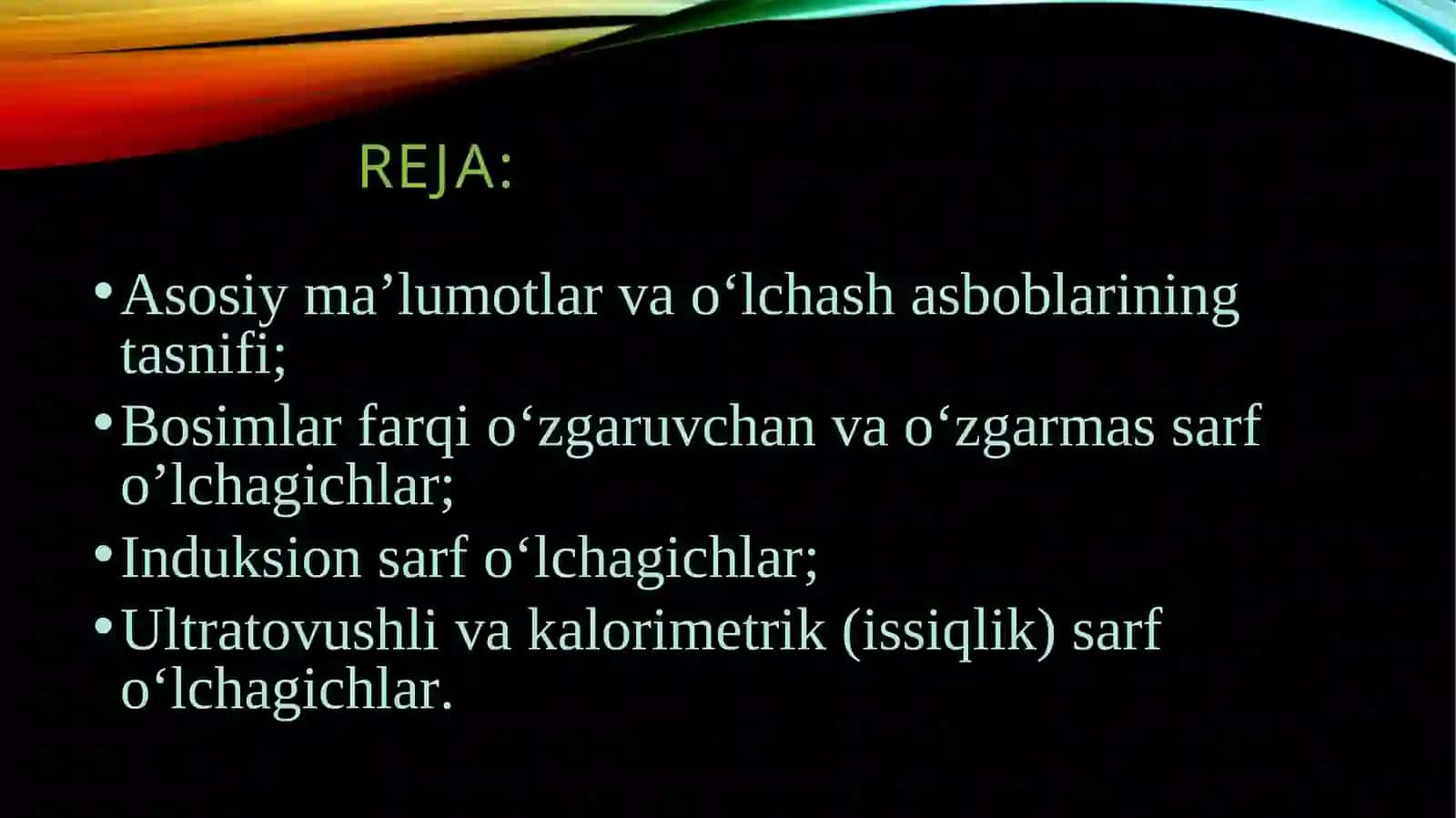 REJA:

• Asosiy ma’lumotlar va o‘lchash asboblarining tasnifi;
• Bosimlar farqi o‘zgaruvchan va o‘zgarmas sarf o’lchagichlar;
• Induksion sarf o‘lchagichlar;
• Ultratovushli va kalorimetrik (issiqlik) sarf o‘lchagichlar.